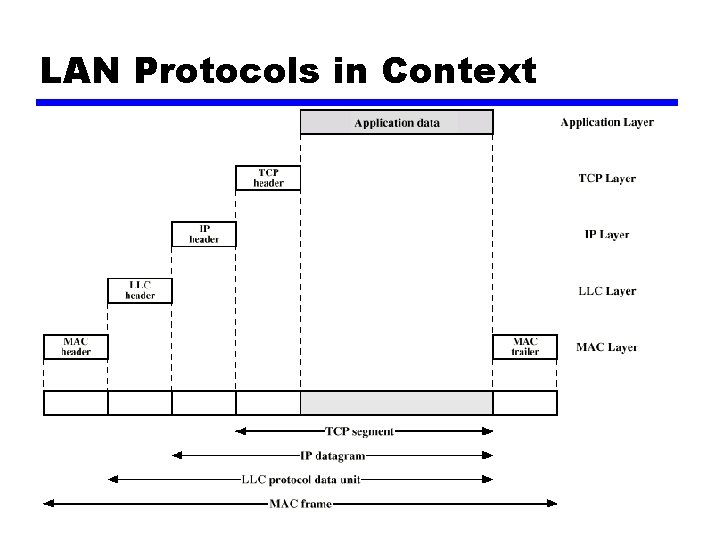 LAN Protocols in Context

Application data

Application Layer

TCP header

TCP Layer

IP header

IP Layer

LLC header

LLC Layer

MAC header

MAC trailer

MAC Layer

TCP segment

IP datagram

LLC protocol data unit

MAC frame